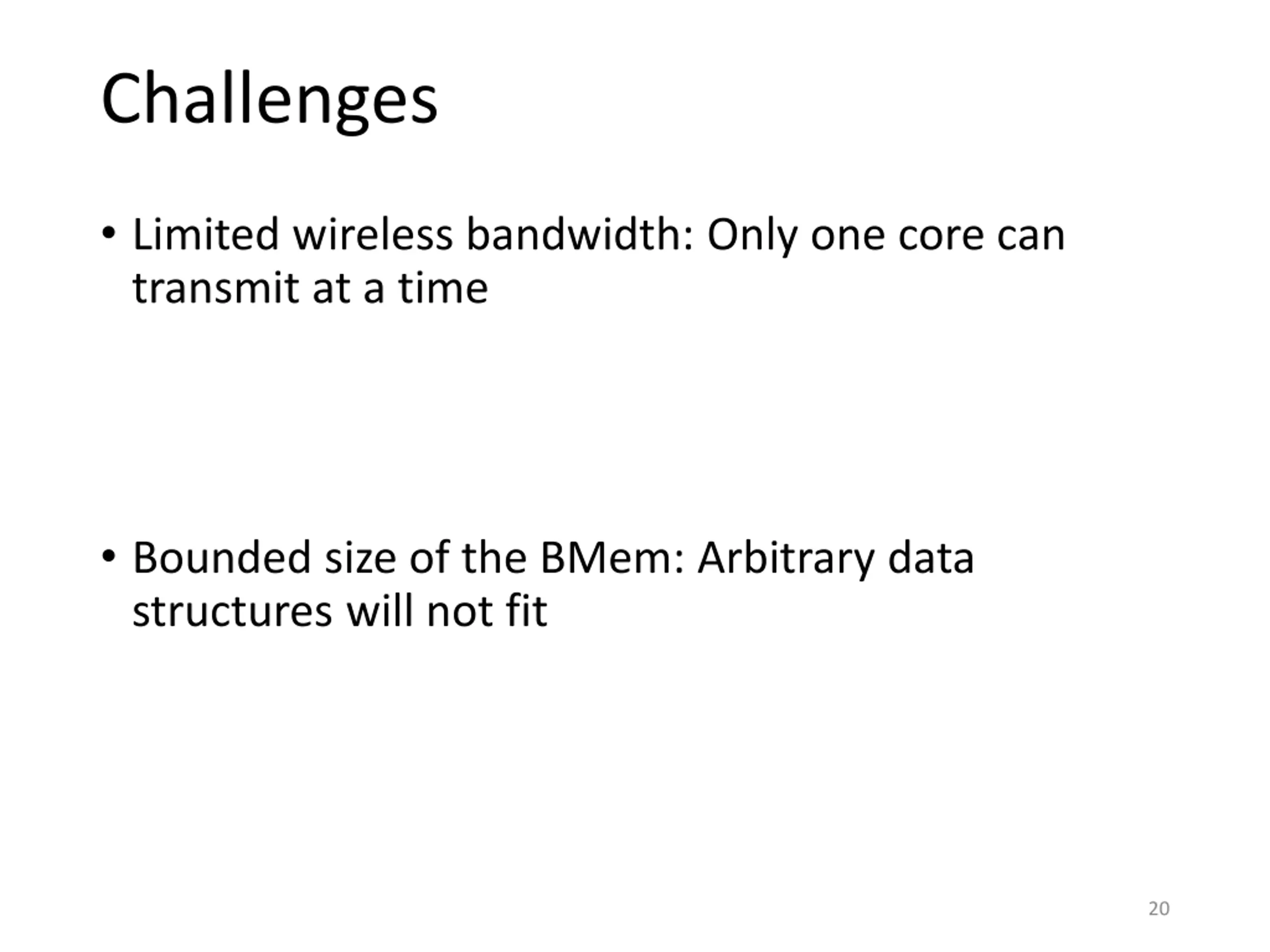 Challenges

• Limited wireless bandwidth: Only one core can transmit at a time

• Bounded size of the BMem: Arbitrary data structures will not fit

20